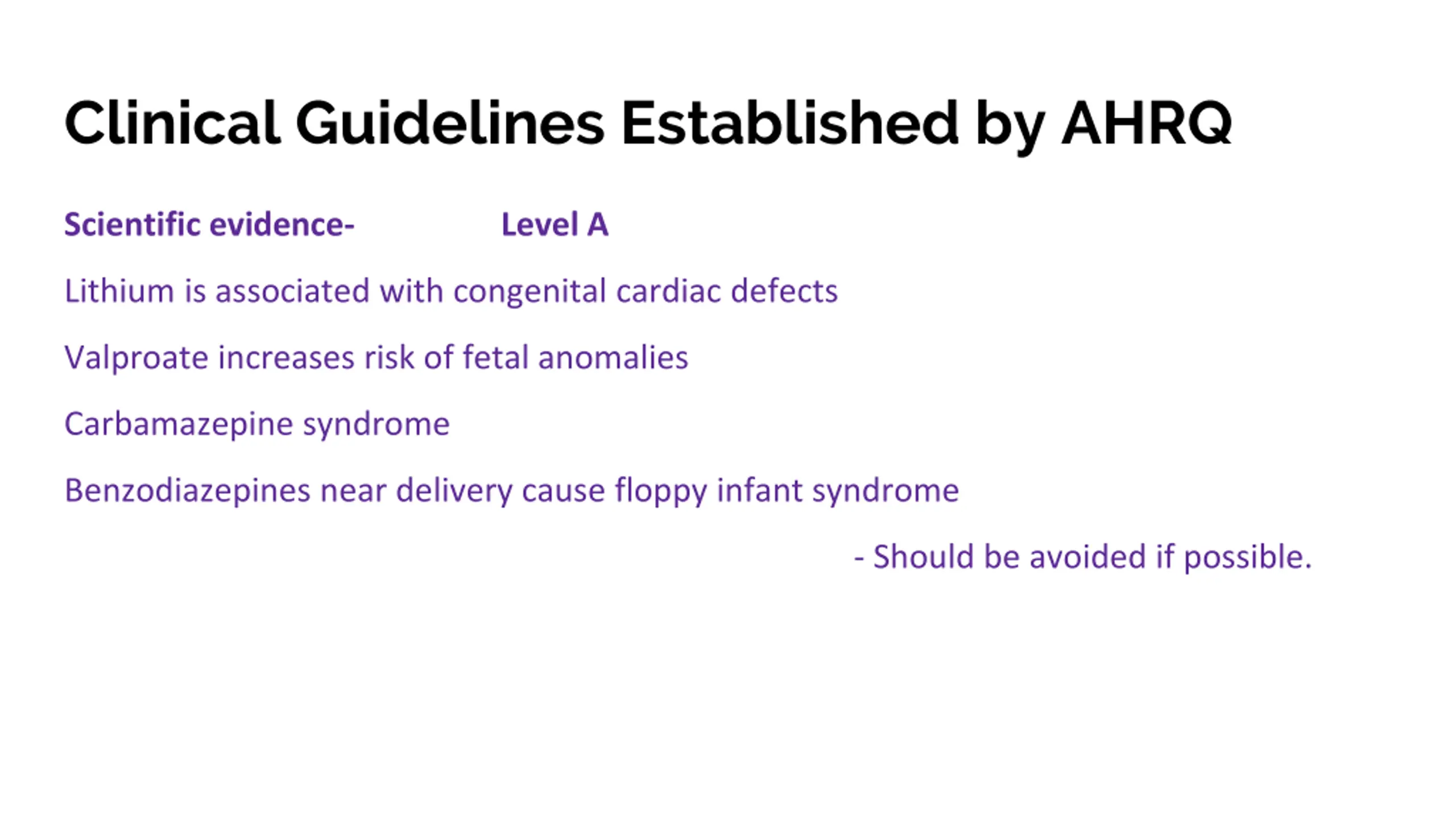 Clinical Guidelines Established by AHRQ

Scientific evidence- Level A

Lithium is associated with congenital cardiac defects

Valproate increases risk of fetal anomalies

Carbamazepine syndrome

Benzodiazepines near delivery cause floppy infant syndrome

- Should be avoided if possible.